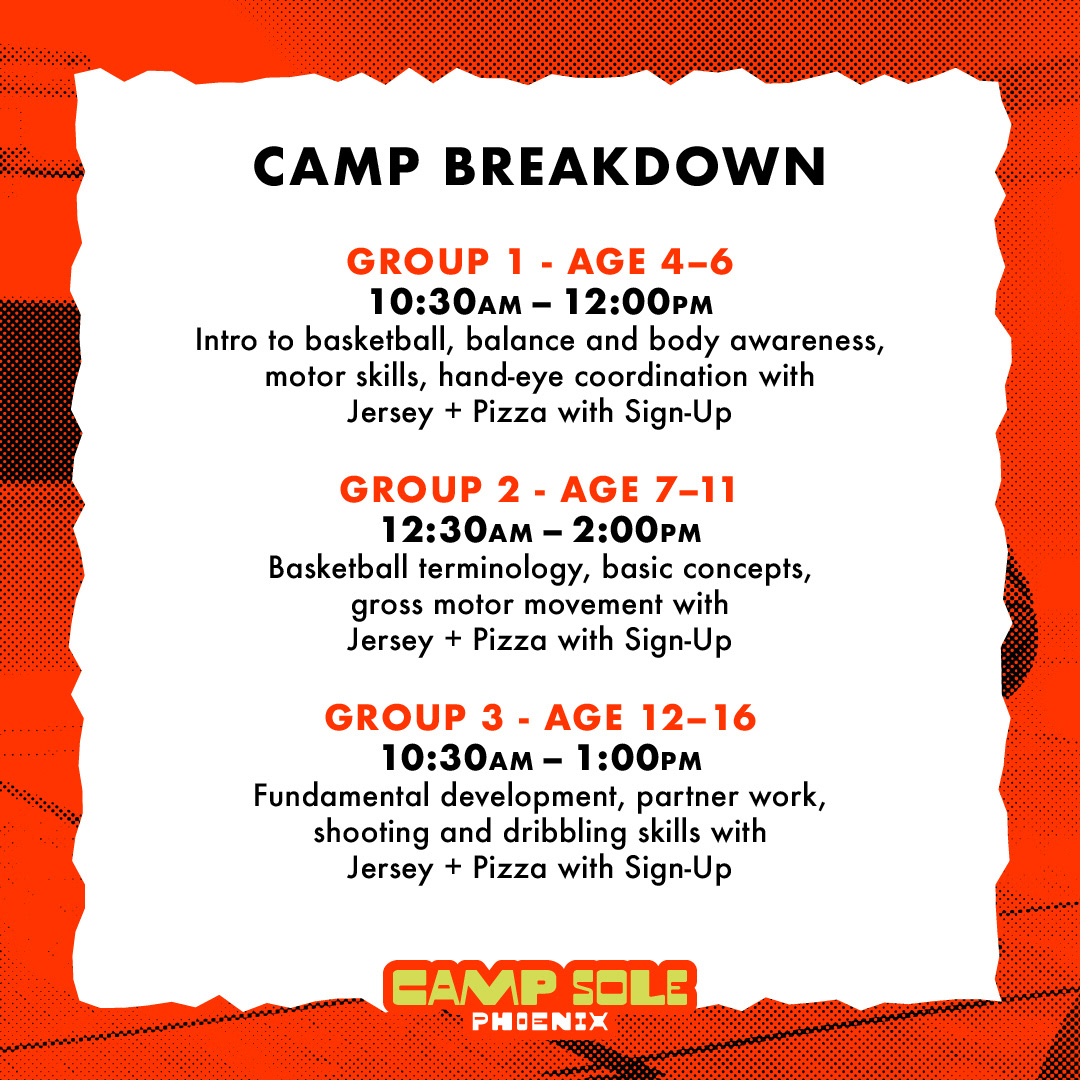 CAMP BREAKDOWN

GROUP 1 - AGE 4–6
10:30AM – 12:00PM
Intro to basketball, balance and body awareness, motor skills, hand-eye coordination with Jersey + Pizza with Sign-Up

GROUP 2 - AGE 7–11
12:30AM – 2:00PM
Basketball terminology, basic concepts, gross motor movement with Jersey + Pizza with Sign-Up

GROUP 3 - AGE 12–16
10:30AM – 1:00PM
Fundamental development, partner work, shooting and dribbling skills with Jersey + Pizza with Sign-Up

CAMP SOLE
PHOENIX